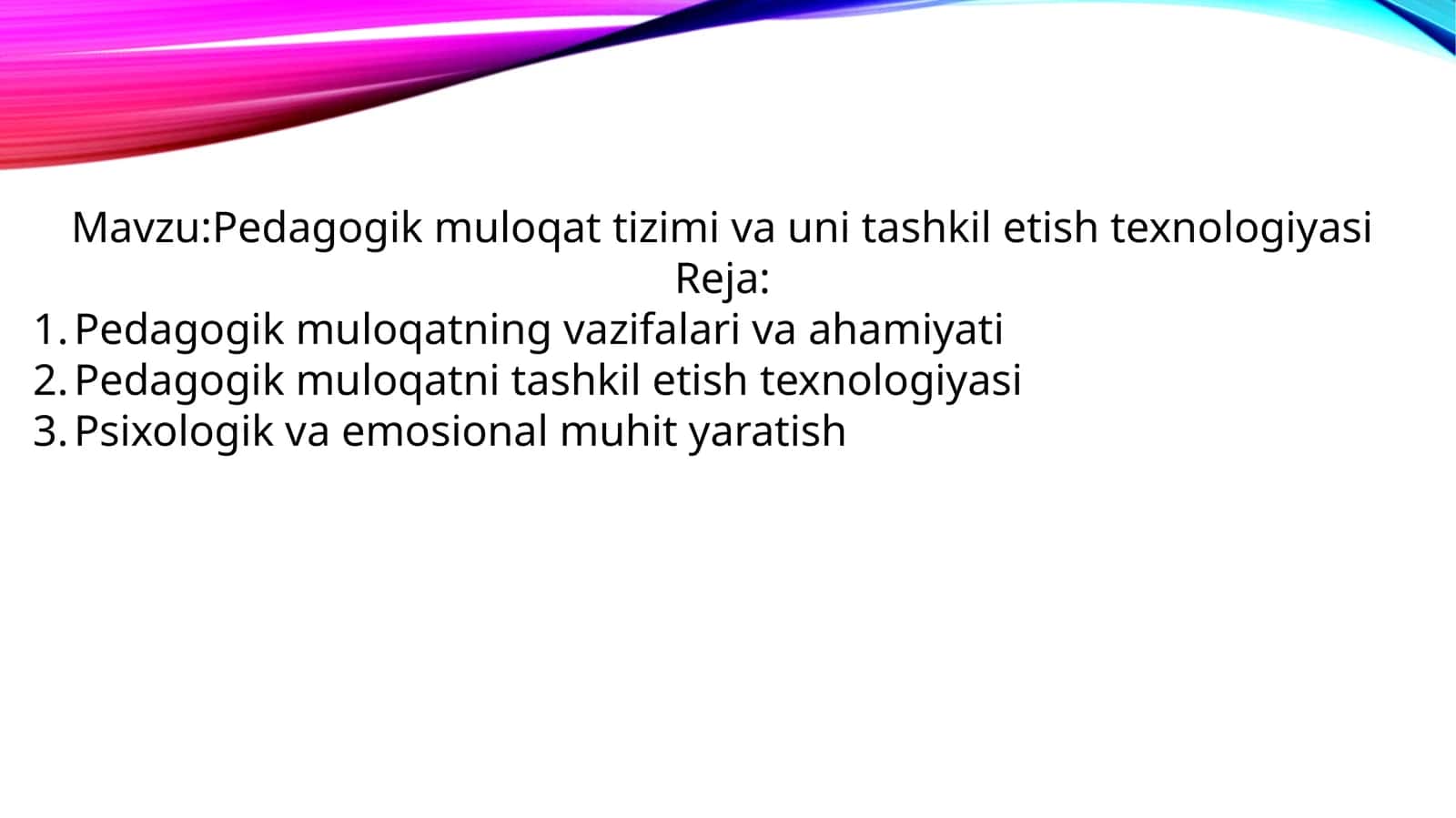 Mavzu:Pedagogik muloqat tizimi va uni tashkil etish texnologiyasi
Reja:

1. Pedagogik muloqatning vazifalari va ahamiyati
2. Pedagogik muloqatni tashkil etish texnologiyasi
3. Psixologik va emosional muhit yaratish